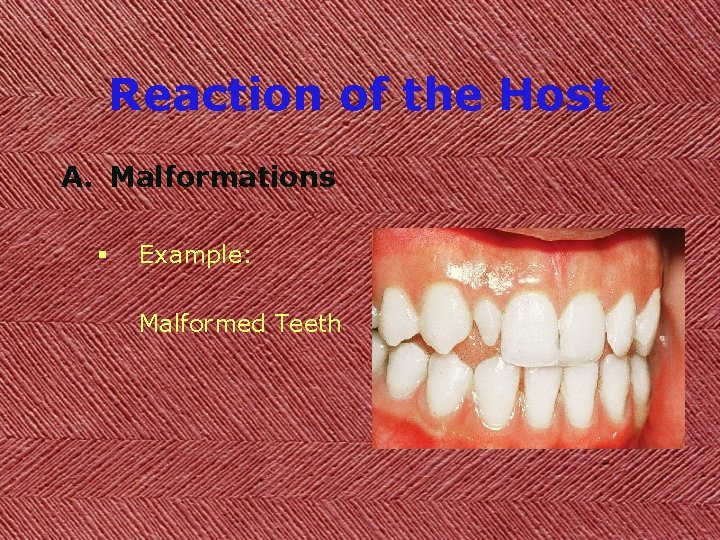 Reaction of the Host

A. Malformations

▪ Example:

Malformed Teeth